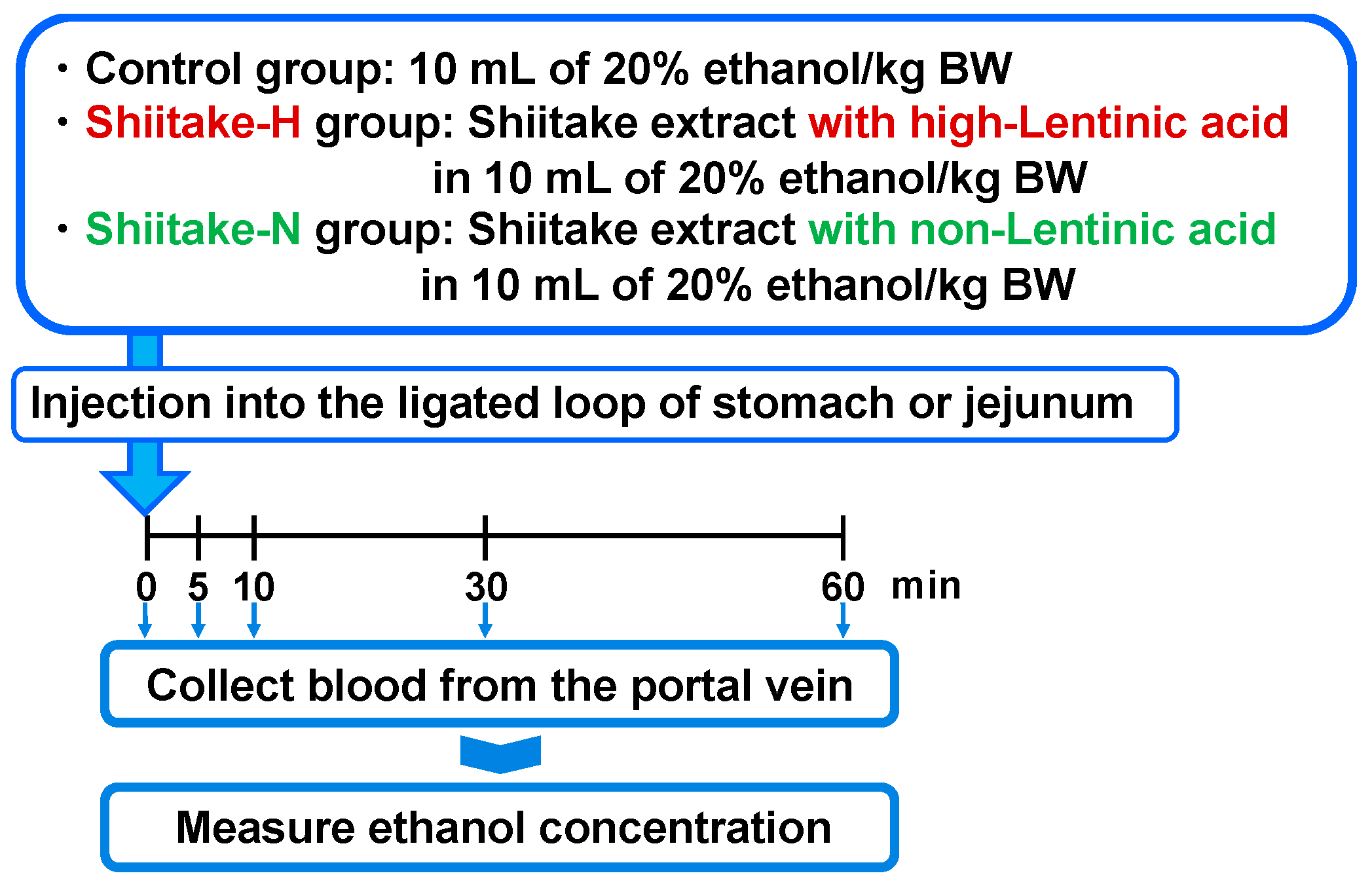 ・Control group: 10 mL of 20% ethanol/kg BW
・Shiitake-H group: Shiitake extract with high-Lentinic acid in 10 mL of 20% ethanol/kg BW
・Shiitake-N group: Shiitake extract with non-Lentinic acid in 10 mL of 20% ethanol/kg BW

Injection into the ligated loop of stomach or jejunum

0 5 10 30 60 min

Collect blood from the portal vein

Measure ethanol concentration